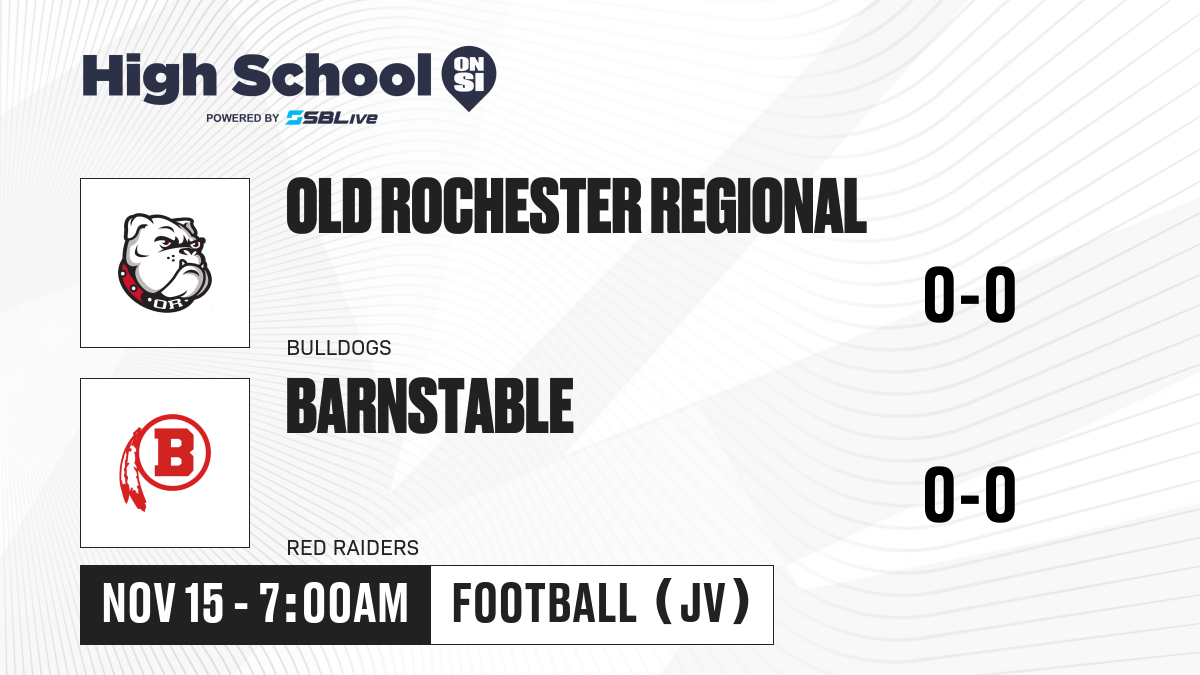 High School ON SI
POWERED BY SBLive

OR

OLD ROCHESTER REGIONAL

0-0

BULLDOGS

B

BARNSTABLE

0-0

RED RAIDERS

NOV 15 - 7:00AM

FOOTBALL (JV)